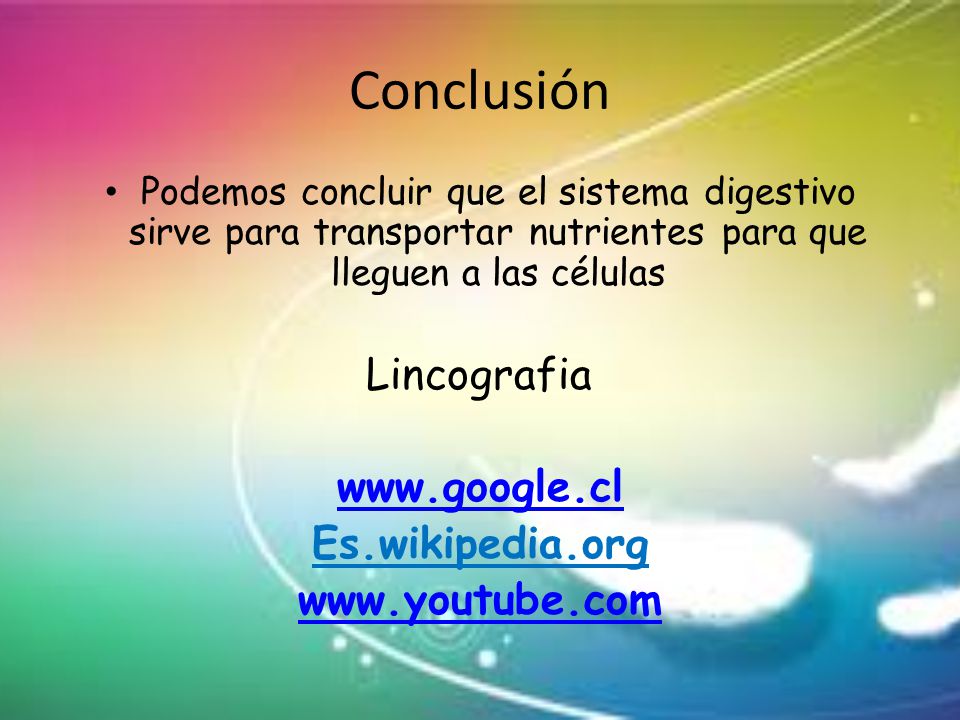 Conclusión

• Podemos concluir que el sistema digestivo sirve para transportar nutrientes para que lleguen a las células

Lincografia

www.google.cl
Es.wikipedia.org
www.youtube.com